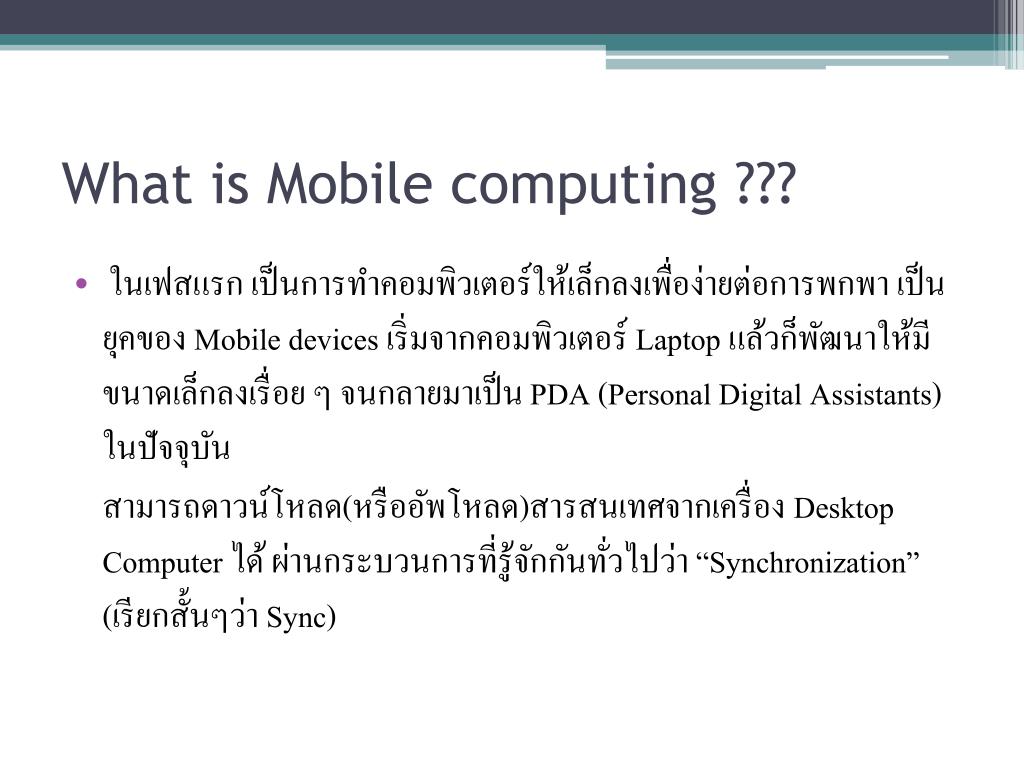 What is Mobile computing ???

• ในเฟสแรก เป็นการทำคอมพิวเตอร์ให้เล็กลงเพื่อง่ายต่อการพกพา เป็นยุคของ Mobile devices เริ่มจากคอมพิวเตอร์ Laptop แล้วก็พัฒนาให้มีขนาดเล็กลงเรื่อย ๆ จนกลายมาเป็น PDA (Personal Digital Assistants) ในปัจจุบัน

สามารถดาวน์โหลด(หรืออัพโหลด)สารสนเทศจากเครื่อง Desktop Computer ได้ ผ่านกระบวนการที่รู้จักกันทั่วไปว่า “Synchronization” (เรียกสั้นๆว่า Sync)